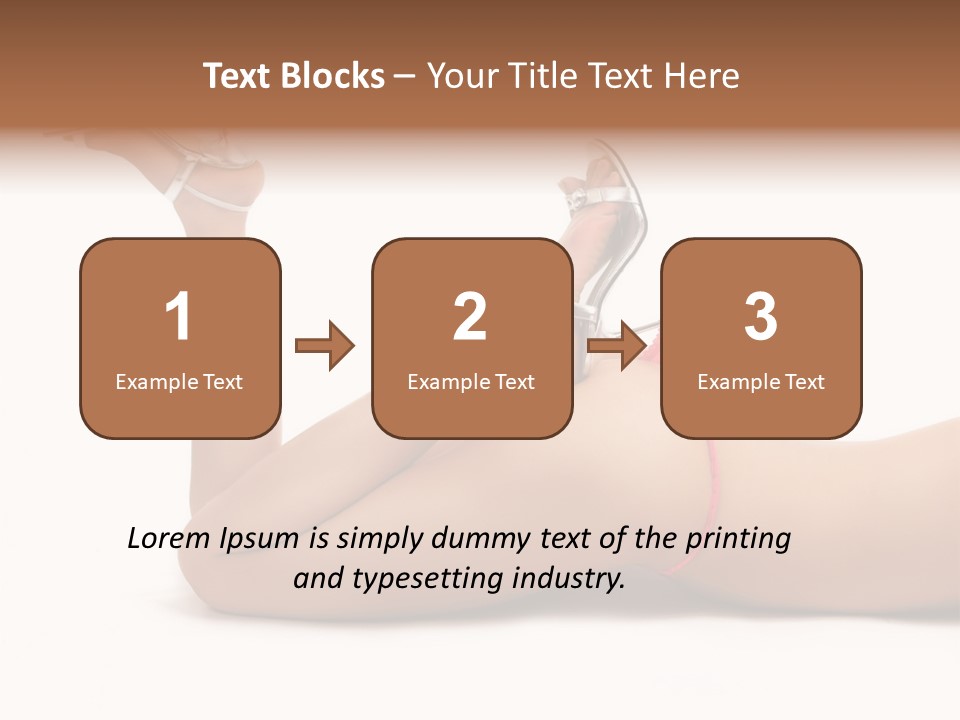 Text Blocks – Your Title Text Here

1
Example Text

2
Example Text

3
Example Text

Lorem Ipsum is simply dummy text of the printing and typesetting industry.